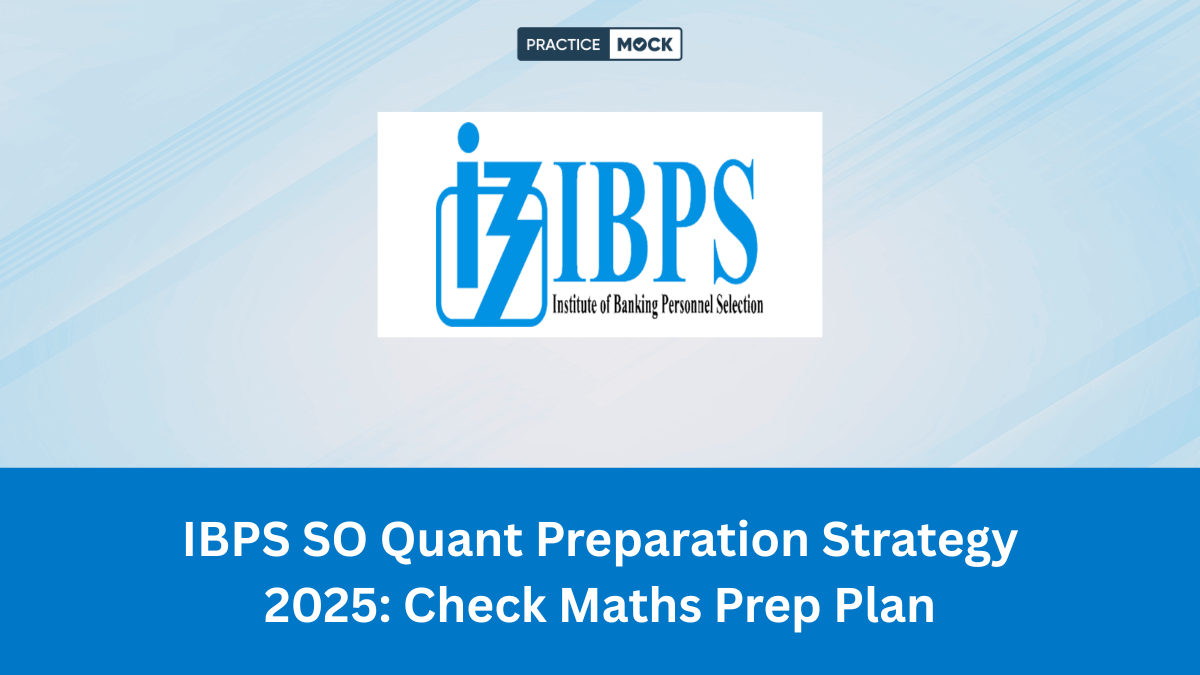 PRACTICE MOCK

IBPS

Institute of Banking Personnel Selection

IBPS SO Quant Preparation Strategy 2025: Check Maths Prep Plan